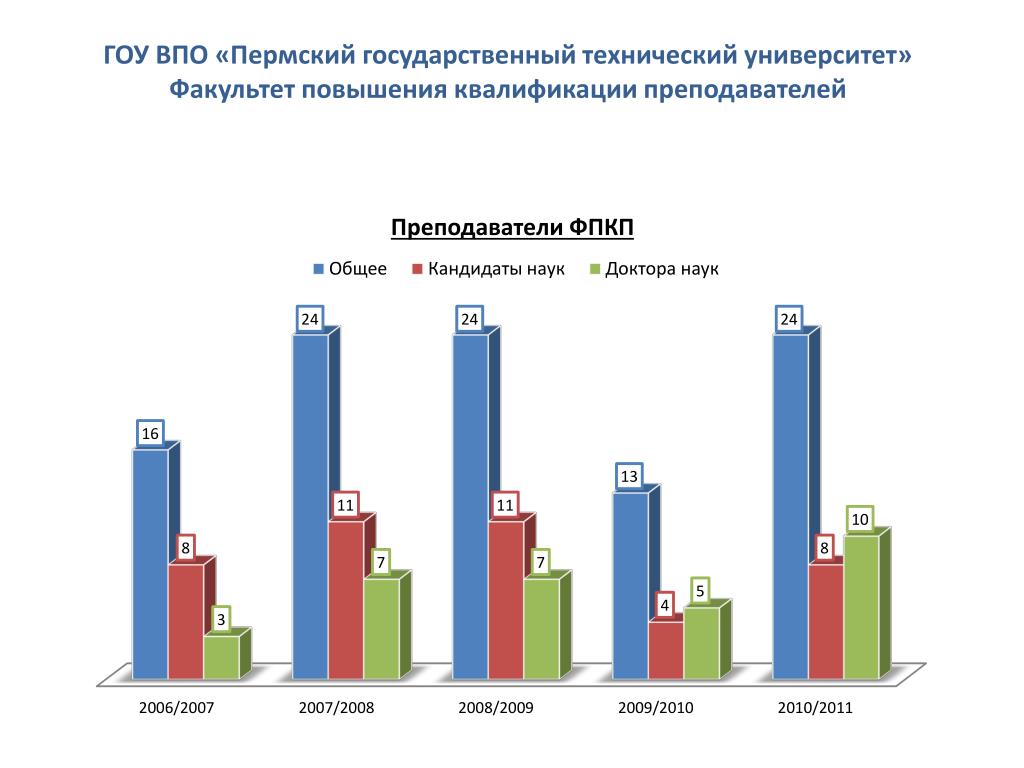 ГОУ ВПО «Пермский государственный технический университет»
Факультет повышения квалификации преподавателей

Преподаватели ФПКП

Общее Кандидаты наук Доктора наук

16
8
3
24
11
7
24
11
7
13
4
5
24
8
10

2006/2007 2007/2008 2008/2009 2009/2010 2010/2011